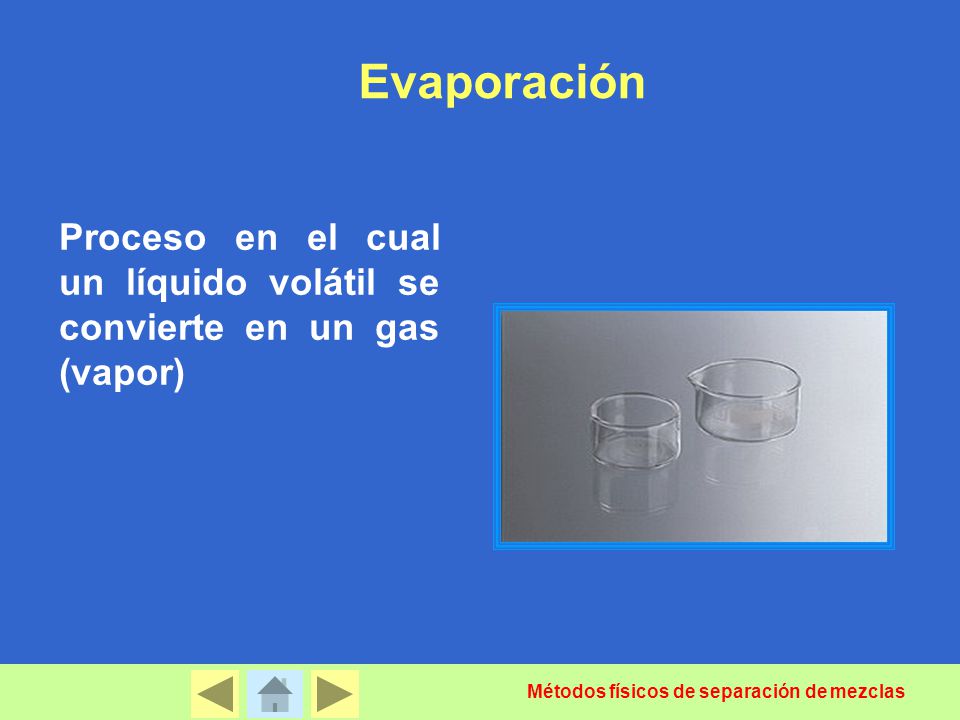 Evaporación

Proceso en el cual un líquido volátil se convierte en un gas (vapor)

Métodos físicos de separación de mezclas